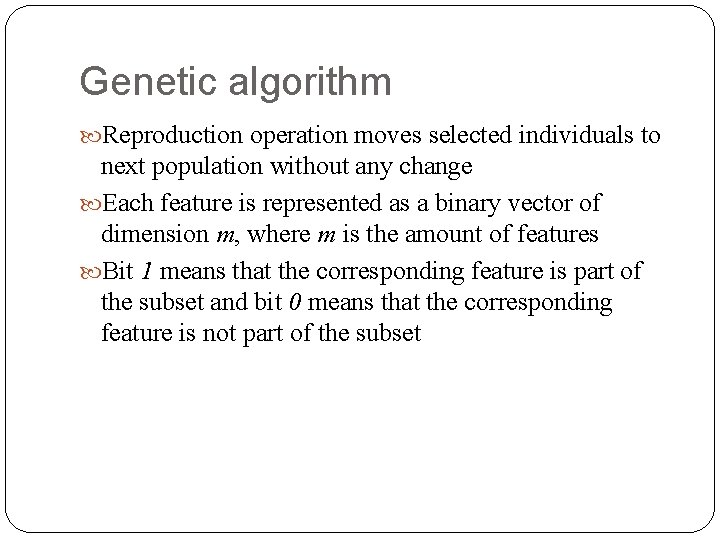 Genetic algorithm

Reproduction operation moves selected individuals to next population without any change

Each feature is represented as a binary vector of dimension $m$, where $m$ is the amount of features

Bit $1$ means that the corresponding feature is part of the subset and bit $0$ means that the corresponding feature is not part of the subset